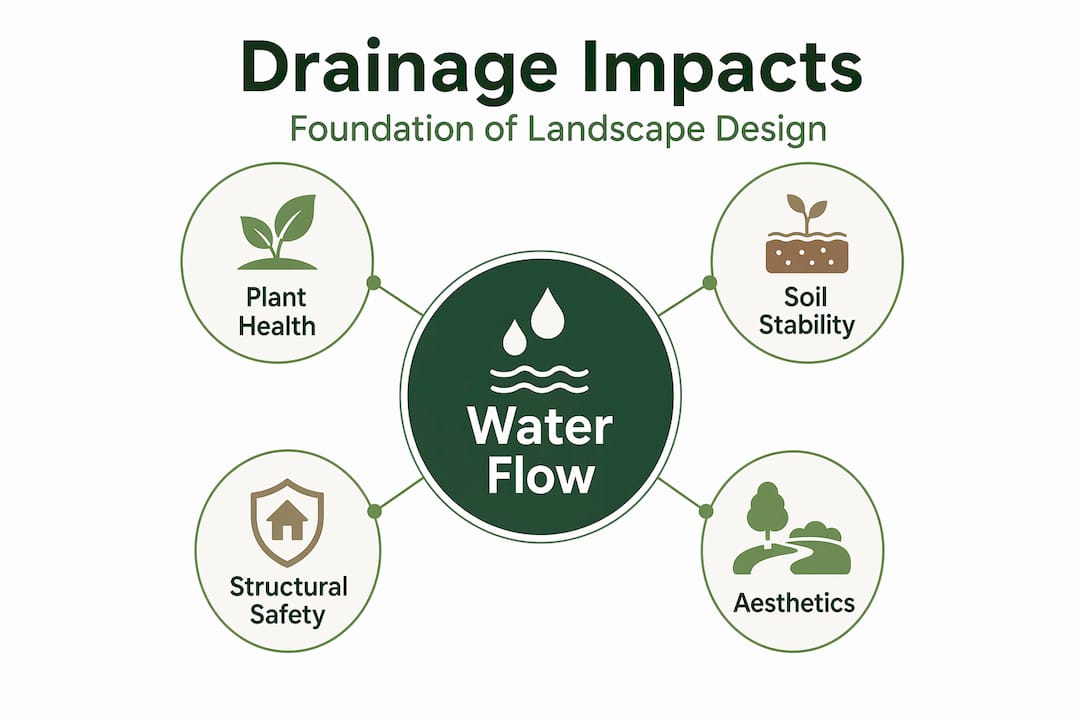 Drainage Impacts
Foundation of Landscape Design

Plant Health

Soil Stability

Water Flow

Structural Safety

Aesthetics